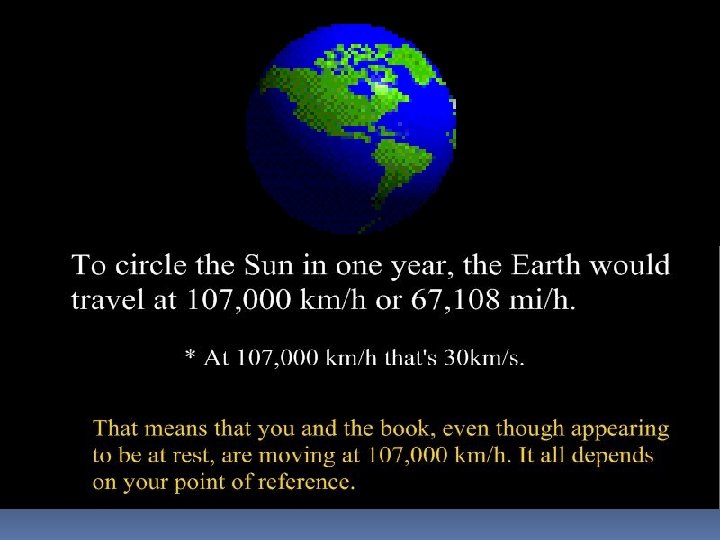 To circle the Sun in one year, the Earth would travel at 107,000 km/h or 67,108 mi/h.

* At 107,000 km/h that's 30km/s.

That means that you and the book, even though appearing to be at rest, are moving at 107,000 km/h. It all depends on your point of reference.